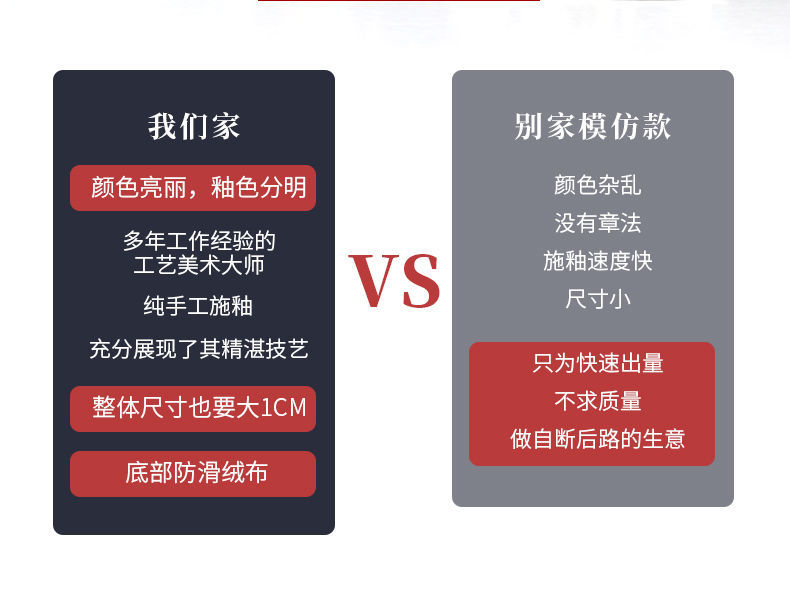 我们家

颜色亮丽，釉色分明

多年工作经验的
工艺美术大师

纯手工施釉

充分展现了其精湛技艺

整体尺寸也要大1CM

底部防滑绒布

VS

别家模仿款

颜色杂乱

没有章法

施釉速度快

尺寸小

只为快速出量

不求质量

做自断后路的生意